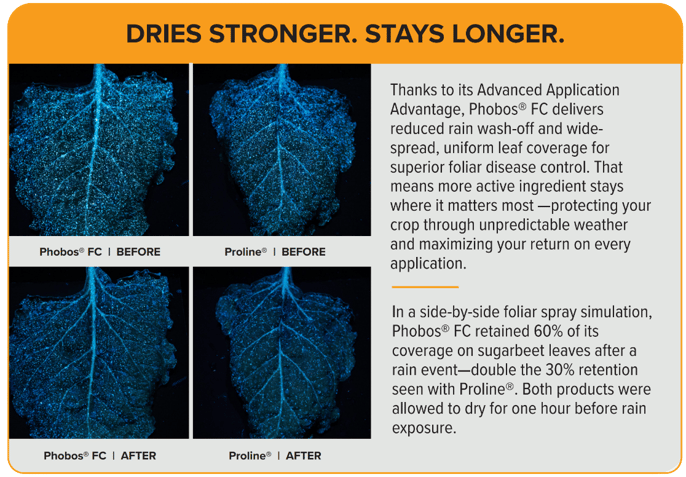 DRIES STRONGER. STAYS LONGER.

Phobos® FC | BEFORE

Proline® | BEFORE

Phobos® FC | AFTER

Proline® | AFTER

Thanks to its Advanced Application Advantage, Phobos® FC delivers reduced rain wash-off and widespread, uniform leaf coverage for superior foliar disease control. That means more active ingredient stays where it matters most —protecting your crop through unpredictable weather and maximizing your return on every application.

In a side-by-side foliar spray simulation, Phobos® FC retained 60% of its coverage on sugarbeet leaves after a rain event—double the 30% retention seen with Proline®. Both products were allowed to dry for one hour before rain exposure.